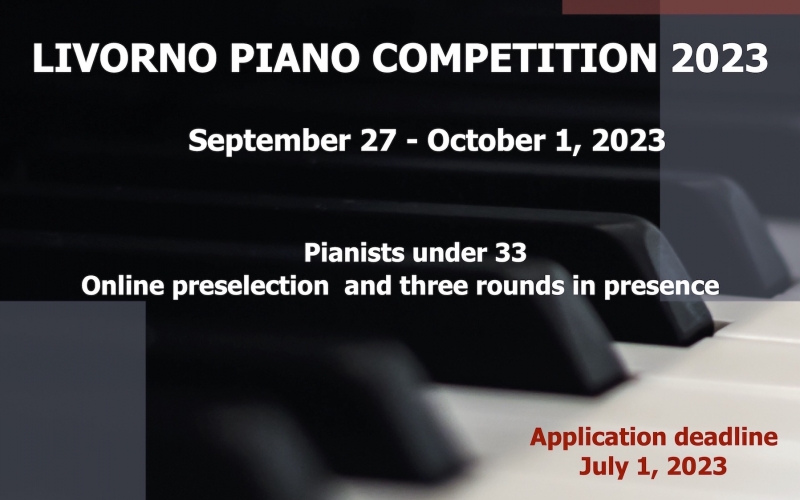 LIVORNO PIANO COMPETITION 2023

September 27 - October 1, 2023

Pianists under 33
Online preselection and three rounds in presence

Application deadline
July 1, 2023